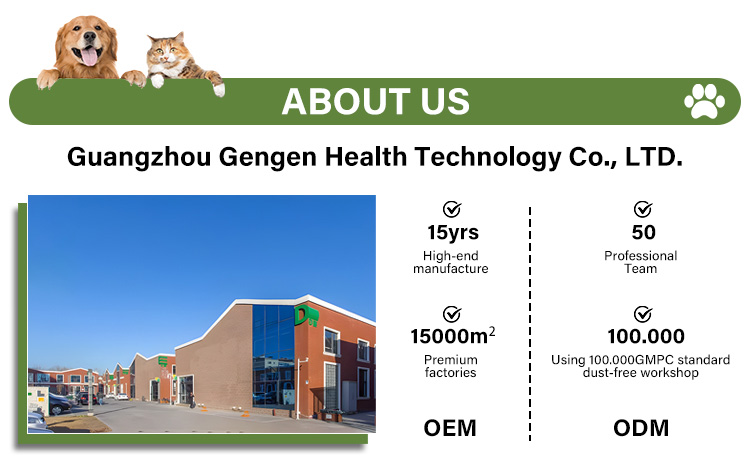 ABOUT US

Guangzhou Gengen Health Technology Co., LTD.

15yrs
High-end manufacture

15000m$^2$
Premium factories

OEM

50
Professional Team

100.000
Using 100.000GMPC standard dust-free workshop

ODM